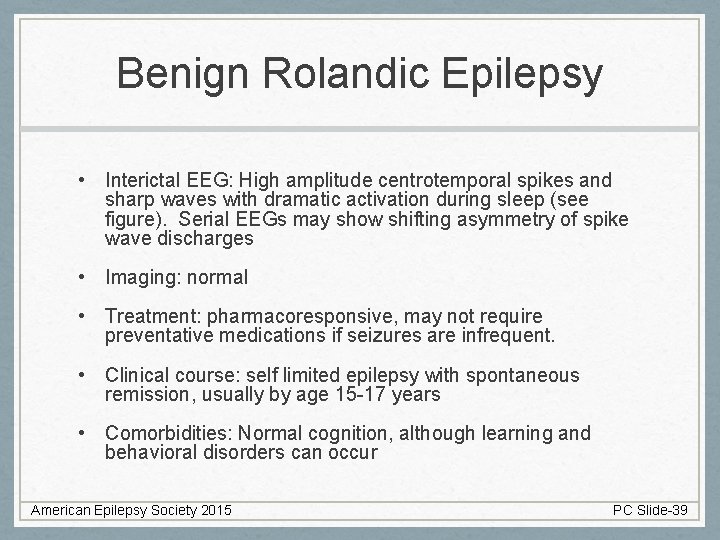 Benign Rolandic Epilepsy

• Interictal EEG: High amplitude centrotemporal spikes and sharp waves with dramatic activation during sleep (see figure). Serial EEGs may show shifting asymmetry of spike wave discharges

• Imaging: normal

• Treatment: pharmacoresponsive, may not require preventative medications if seizures are infrequent.

• Clinical course: self limited epilepsy with spontaneous remission, usually by age 15-17 years

• Comorbidities: Normal cognition, although learning and behavioral disorders can occur

American Epilepsy Society 2015

PC Slide-39